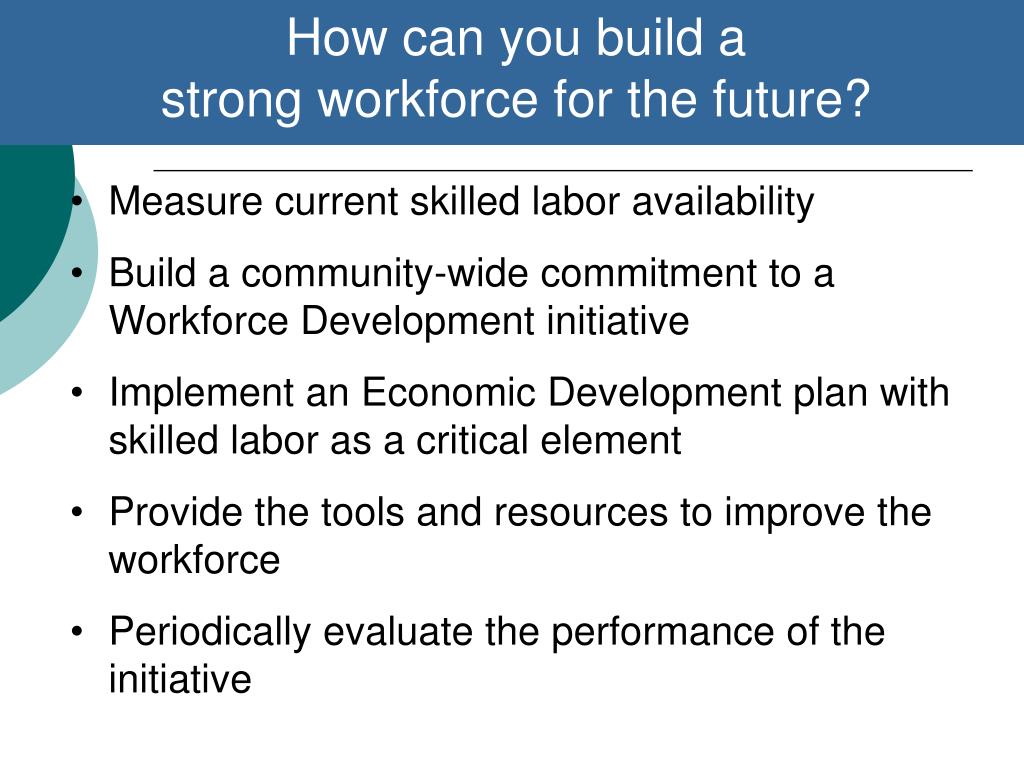 How can you build a strong workforce for the future?

• Measure current skilled labor availability
• Build a community-wide commitment to a Workforce Development initiative
• Implement an Economic Development plan with skilled labor as a critical element
• Provide the tools and resources to improve the workforce
• Periodically evaluate the performance of the initiative